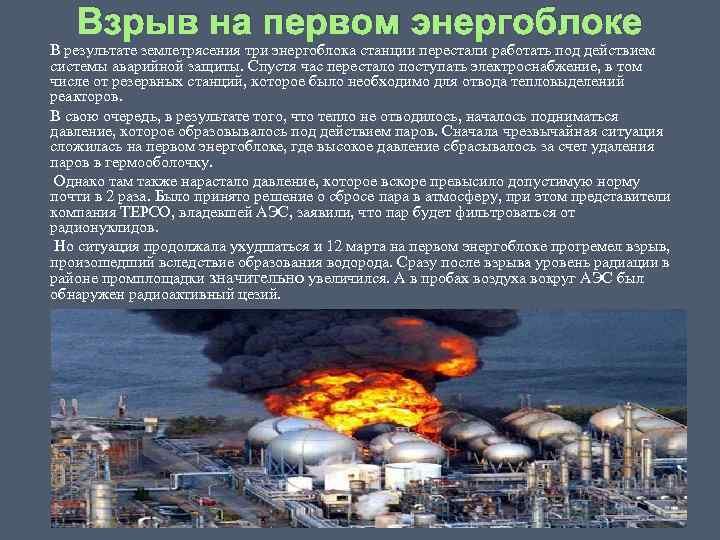 Взрыв на первом энергоблоке

В результате землетрясения три энергоблока станции перестали работать под действием системы аварийной защиты. Спустя час перестало поступать электроснабжение, в том числе от резервных станций, которое было необходимо для отвода тепловыделений реакторов.

В свою очередь, в результате того, что тепло не отводилось, началось подниматься давление, которое образовывалось под действием паров. Сначала чрезвычайная ситуация сложилась на первом энергоблоке, где высокое давление сбрасывалось за счет удаления паров в гермооболочку.

Однако там также нарастало давление, которое вскоре превысило допустимую норму почти в 2 раза. Было принято решение о сбросе пара в атмосферу, при этом представители компания TEPCO, владевшей АЭС, заявили, что пар будет фильтроваться от радионуклидов.

Но ситуация продолжала ухудшаться и 12 марта на первом энергоблоке прогремел взрыв, произошедший вследствие образования водорода. Сразу после взрыва уровень радиации в районе промплощадки значительно увеличился. А в пробах воздуха вокруг АЭС был обнаружен радиоактивный цезий.